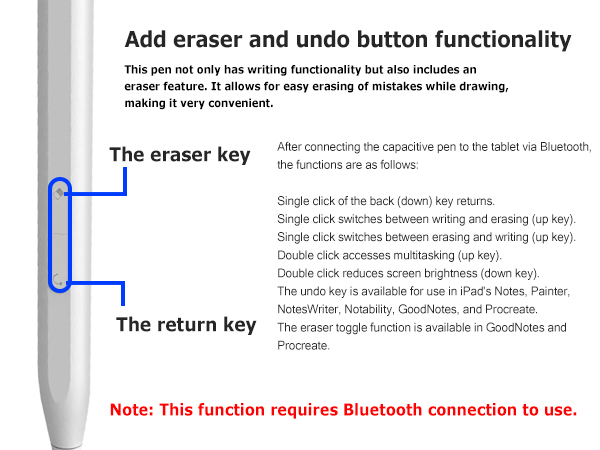 Add eraser and undo button functionality

This pen not only has writing functionality but also includes an eraser feature. It allows for easy erasing of mistakes while drawing, making it very convenient.

The eraser key

The return key

After connecting the capacitive pen to the tablet via Bluetooth, the functions are as follows:

Single click of the back (down) key returns.
Single click switches between writing and erasing (up key).
Single click switches between erasing and writing (up key).
Double click accesses multitasking (up key).
Double click reduces screen brightness (down key).
The undo key is available for use in iPad's Notes, Painter, NotesWriter, Notability, GoodNotes, and Procreate.
The eraser toggle function is available in GoodNotes and Procreate.

Note: This function requires Bluetooth connection to use.